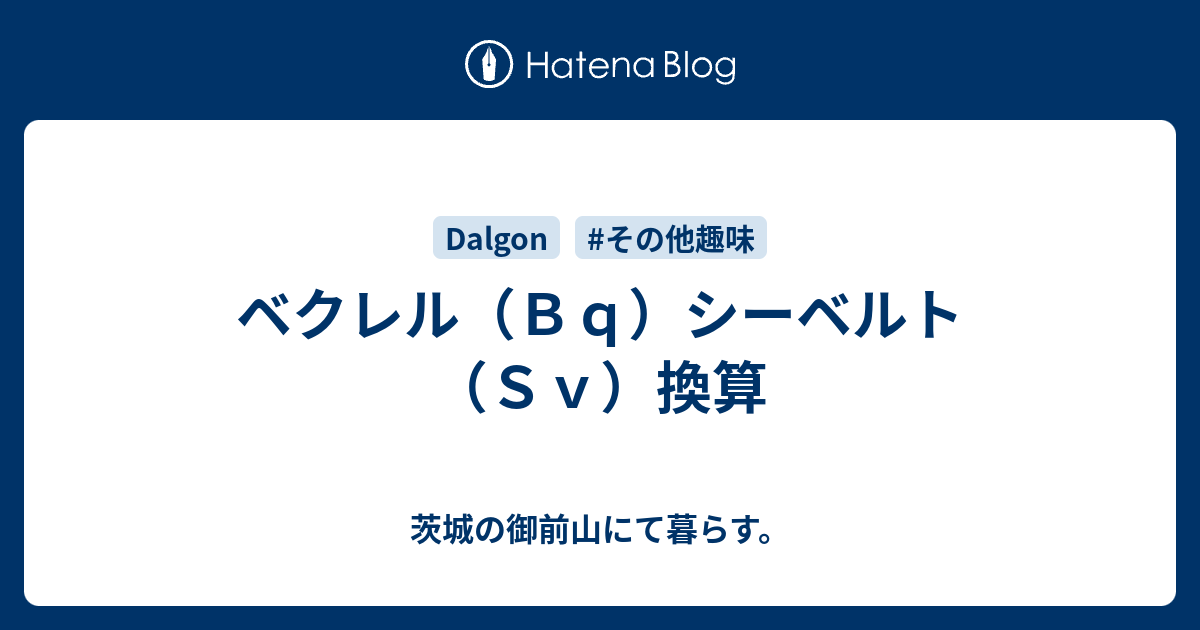 Hatena Blog

Dalgon

#その他趣味

ベクレル（Ｂｑ）シーベルト（Ｓｖ）換算

茨城の御前山にて暮らす。